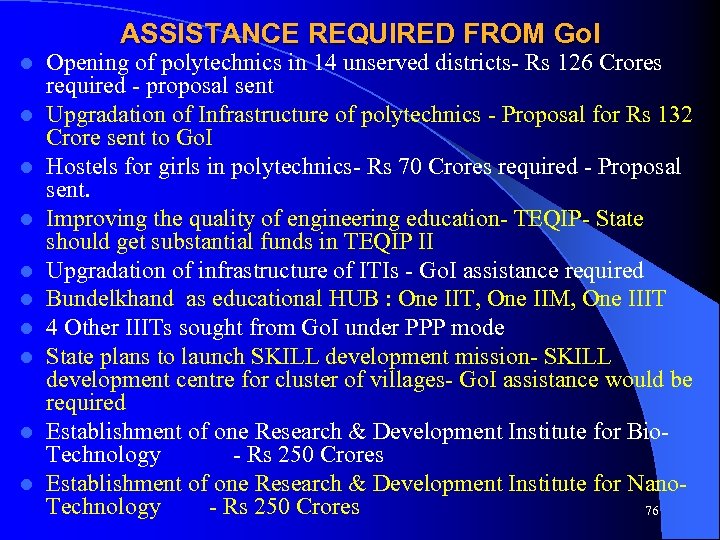 ASSISTANCE REQUIRED FROM GoI

- Opening of polytechnics in 14 unserved districts- Rs 126 Crores required - proposal sent
- Upgradation of Infrastructure of polytechnics - Proposal for Rs 132 Crore sent to GoI
- Hostels for girls in polytechnics- Rs 70 Crores required - Proposal sent.
- Improving the quality of engineering education- TEQIP- State should get substantial funds in TEQIP II
- Upgradation of infrastructure of ITIs - GoI assistance required
- Bundelkhand as educational HUB : One IIT, One IIM, One IIIT
- 4 Other IIITs sought from GoI under PPP mode
- State plans to launch SKILL development mission- SKILL development centre for cluster of villages- GoI assistance would be required
- Establishment of one Research & Development Institute for Bio-Technology - Rs 250 Crores
- Establishment of one Research & Development Institute for Nano-Technology - Rs 250 Crores

76